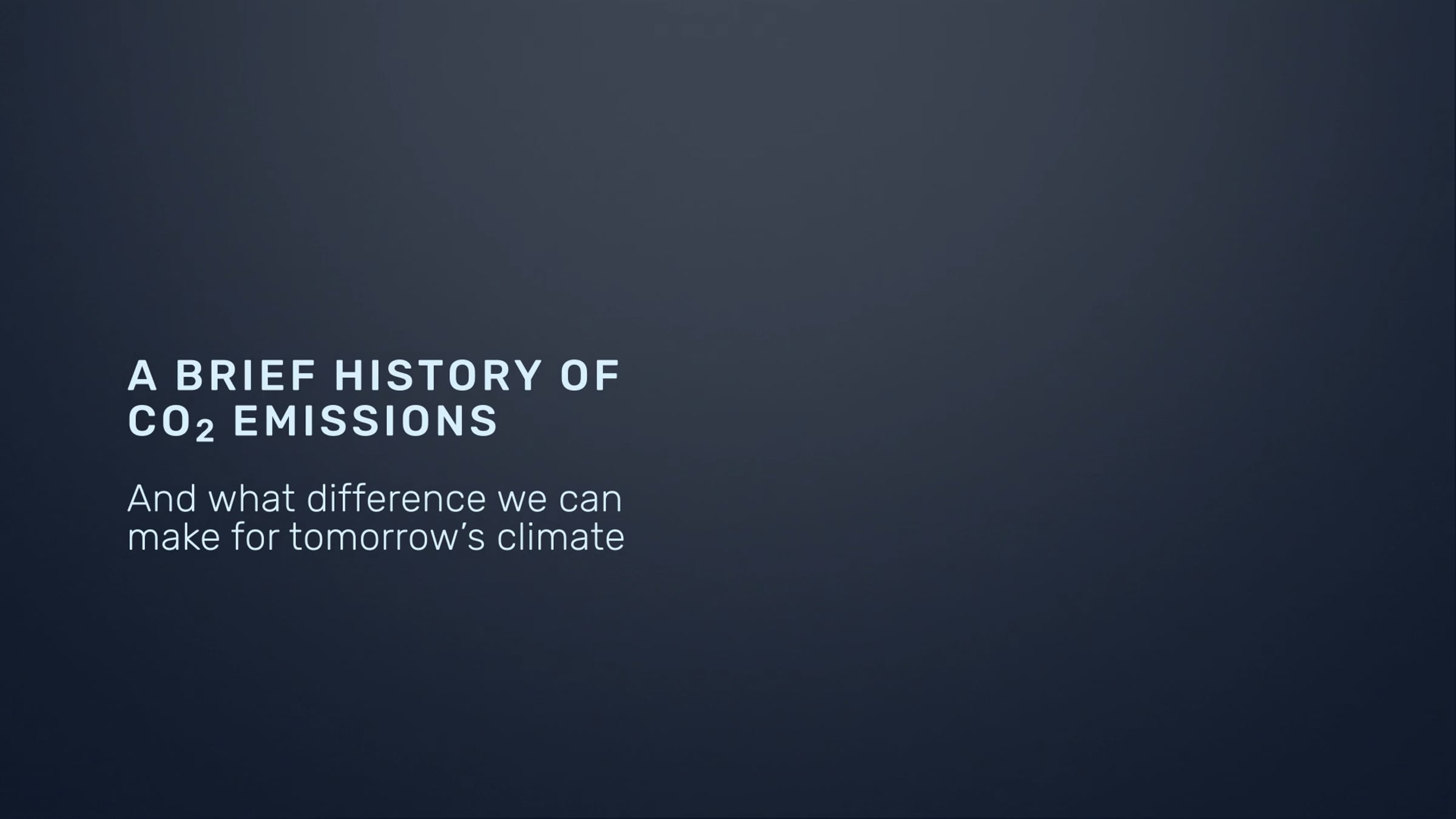 A BRIEF HISTORY OF $CO_2$ EMISSIONS

And what difference we can make for tomorrow’s climate